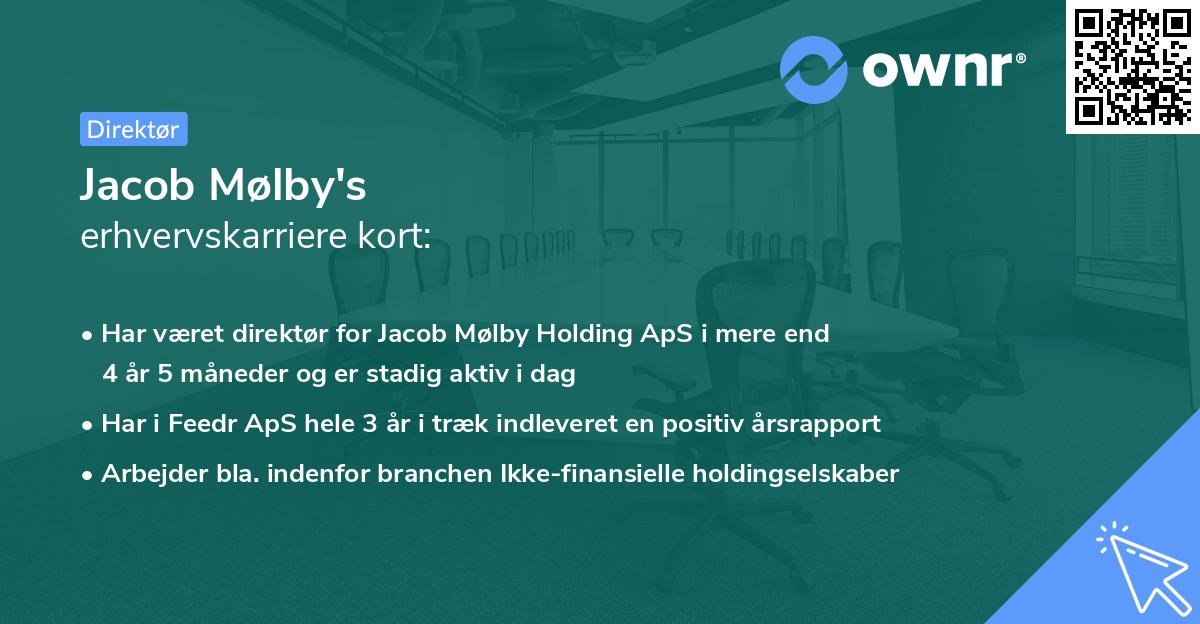 ownr®

Direktør

Jacob Mølby's
erhvervskarriere kort:

• Har været direktør for Jacob Mølby Holding ApS i mere end 4 år 5 måneder og er stadig aktiv i dag

• Har i Feedr ApS hele 3 år i træk indleveret en positiv årsrapport

• Arbejder bla. indenfor branchen Ikke-finansielle holdingselskaber